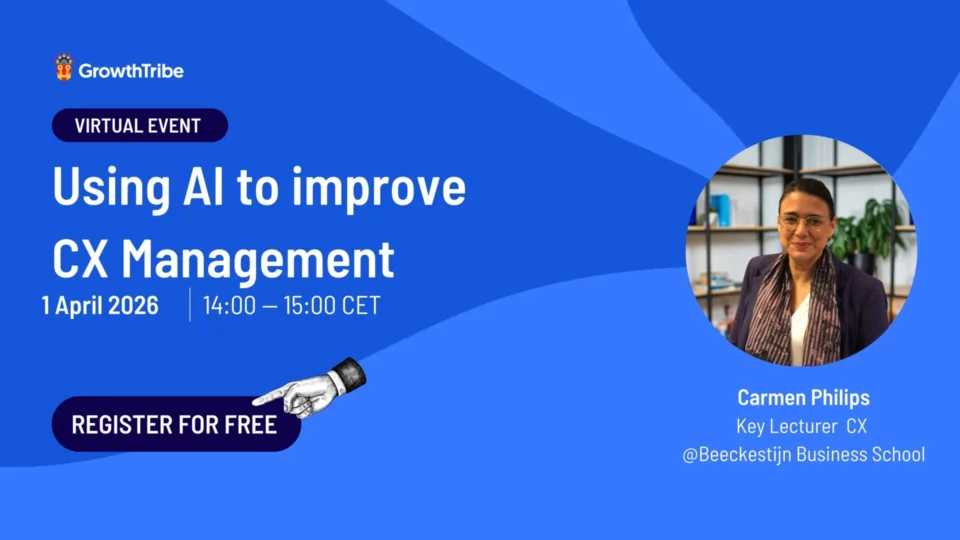 GrowthTribe

VIRTUAL EVENT

Using AI to improve CX Management

1 April 2026 | 14:00 — 15:00 CET

REGISTER FOR FREE

Carmen Philips
Key Lecturer CX
@Beeckestijn Business School